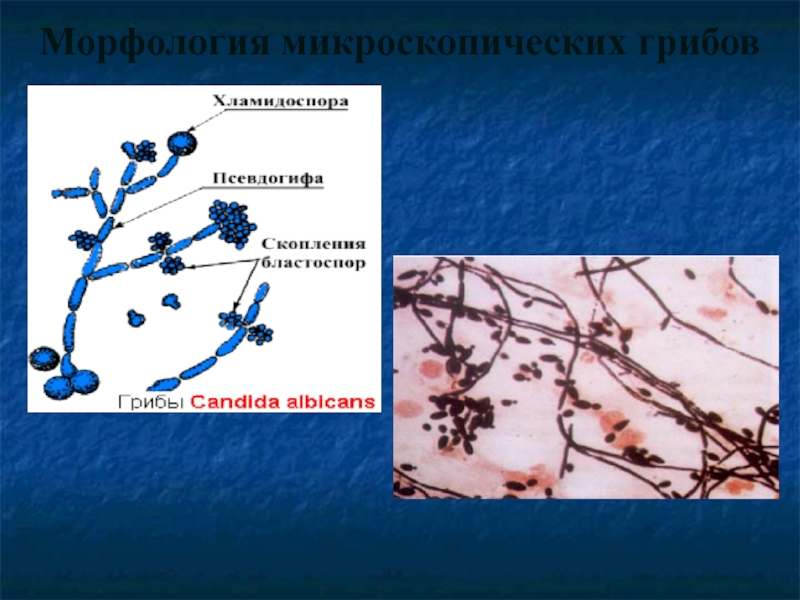 Морфология микроскопических грибов

Хламидоспора

Псевдогифа

Скопления бластоспор

Грибы Candida albicans